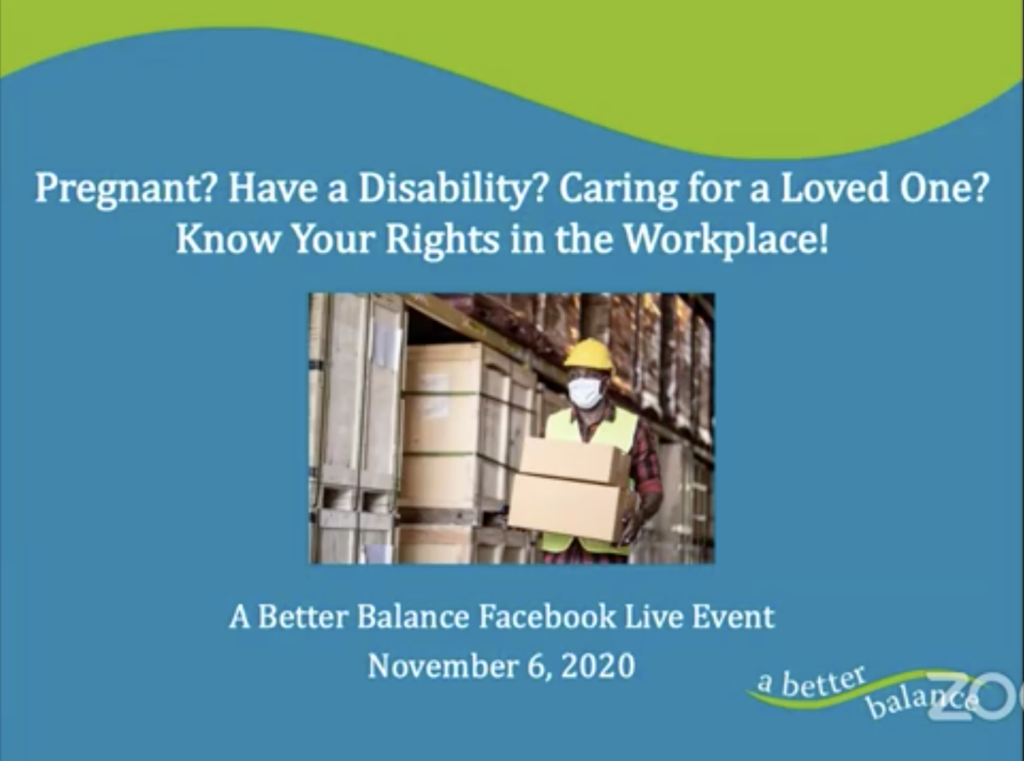 Pregnant? Have a Disability? Caring for a Loved One?
Know Your Rights in the Workplace!

A Better Balance Facebook Live Event
November 6, 2020

a better balance

ZO